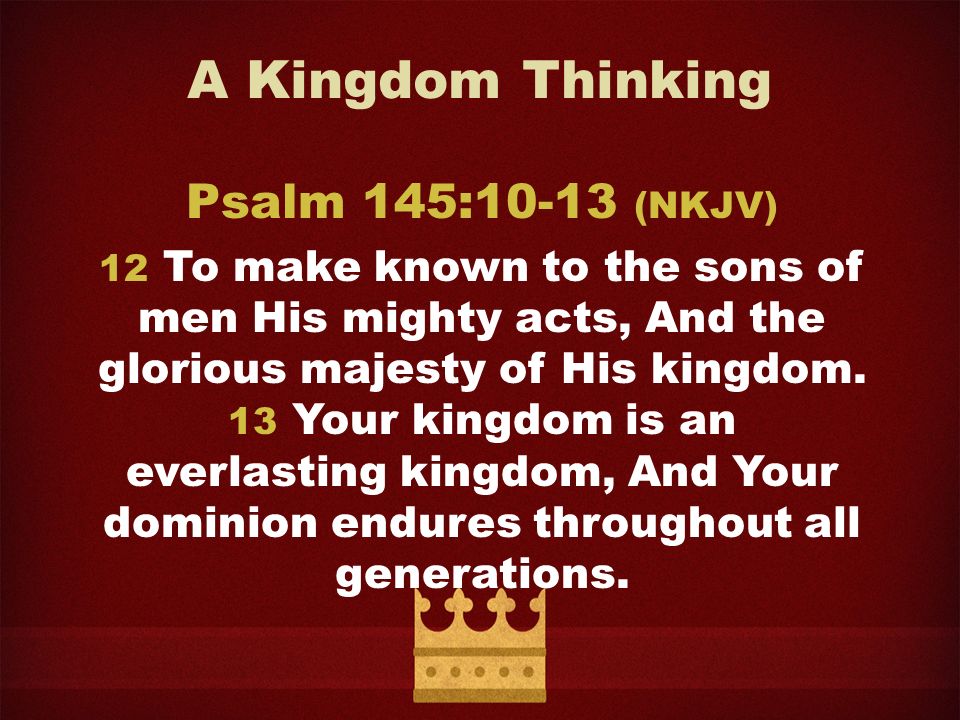 A Kingdom Thinking

Psalm 145:10-13 (NKJV)

12 To make known to the sons of men His mighty acts, And the glorious majesty of His kingdom. 13 Your kingdom is an everlasting kingdom, And Your dominion endures throughout all generations.